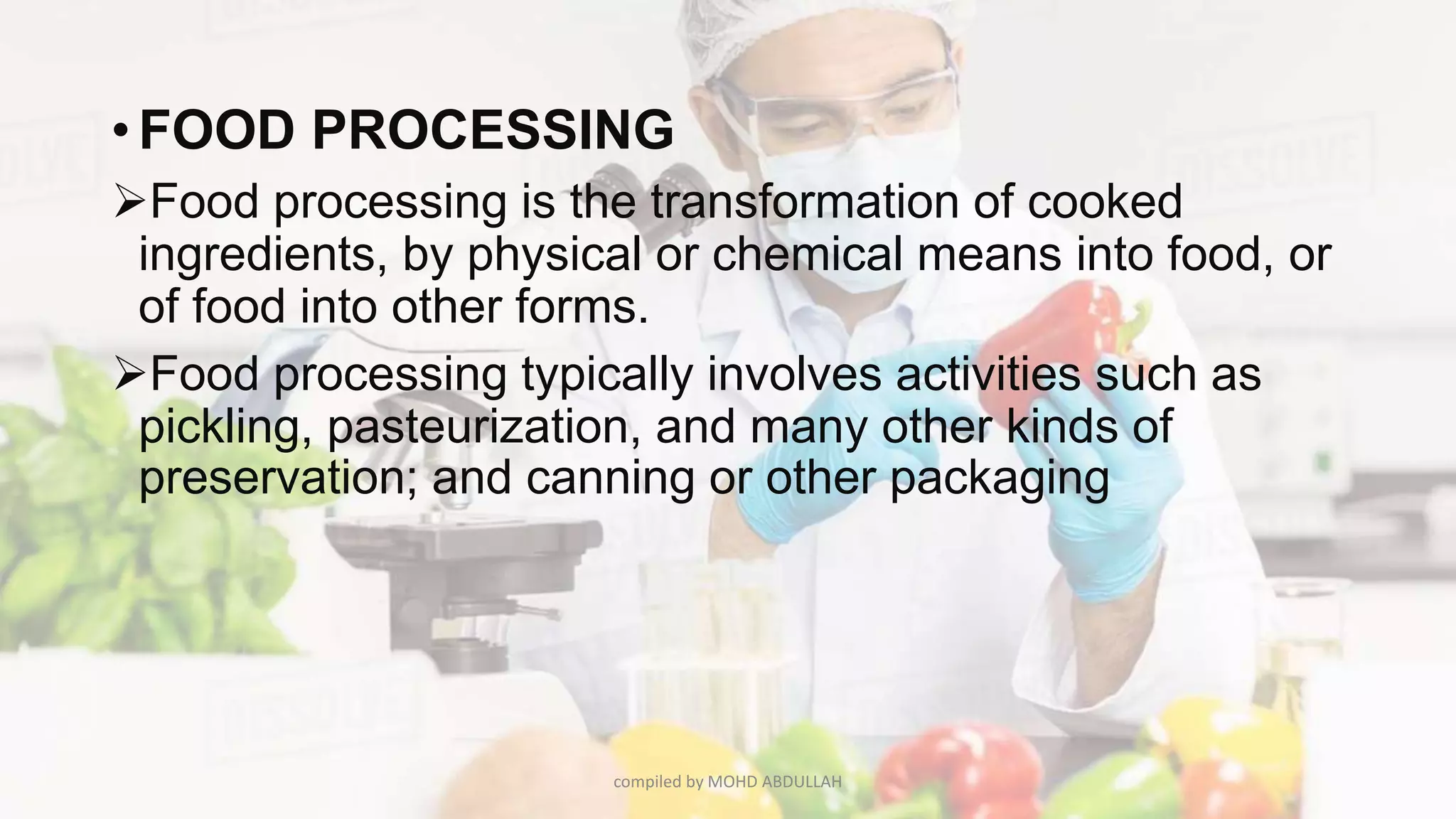 • FOOD PROCESSING

➢Food processing is the transformation of cooked ingredients, by physical or chemical means into food, or of food into other forms.

➢Food processing typically involves activities such as pickling, pasteurization, and many other kinds of preservation; and canning or other packaging

compiled by MOHD ABDULLAH